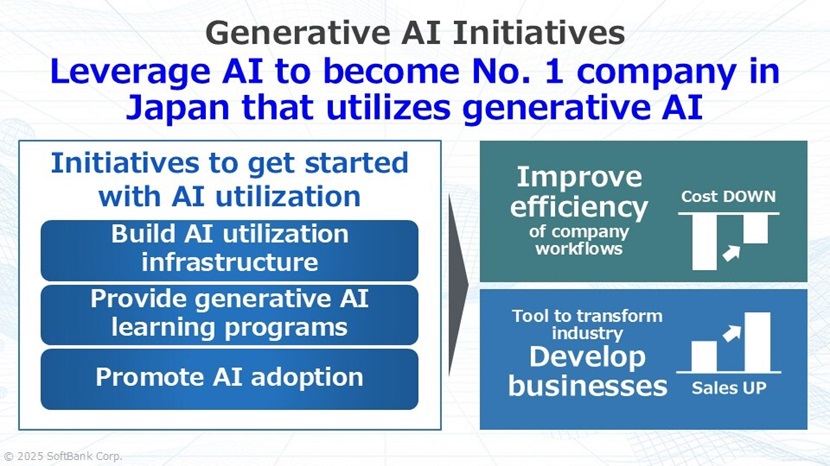 Generative AI Initiatives

Leverage AI to become No. 1 company in Japan that utilizes generative AI

Initiatives to get started with AI utilization

Build AI utilization infrastructure

Provide generative AI learning programs

Promote AI adoption

Improve efficiency of company workflows

Cost DOWN

Tool to transform industry

Develop businesses

Sales UP

© 2025 SoftBank Corp.